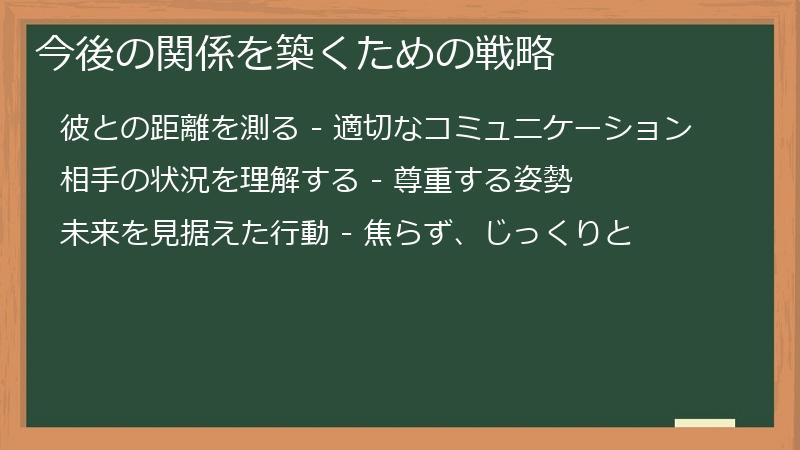 今後の関係を築くための戦略

彼との距離を測る - 適切なコミュニケーション

相手の状況を理解する - 尊重する姿勢

未来を見据えた行動 - 焦らず、じっくりと